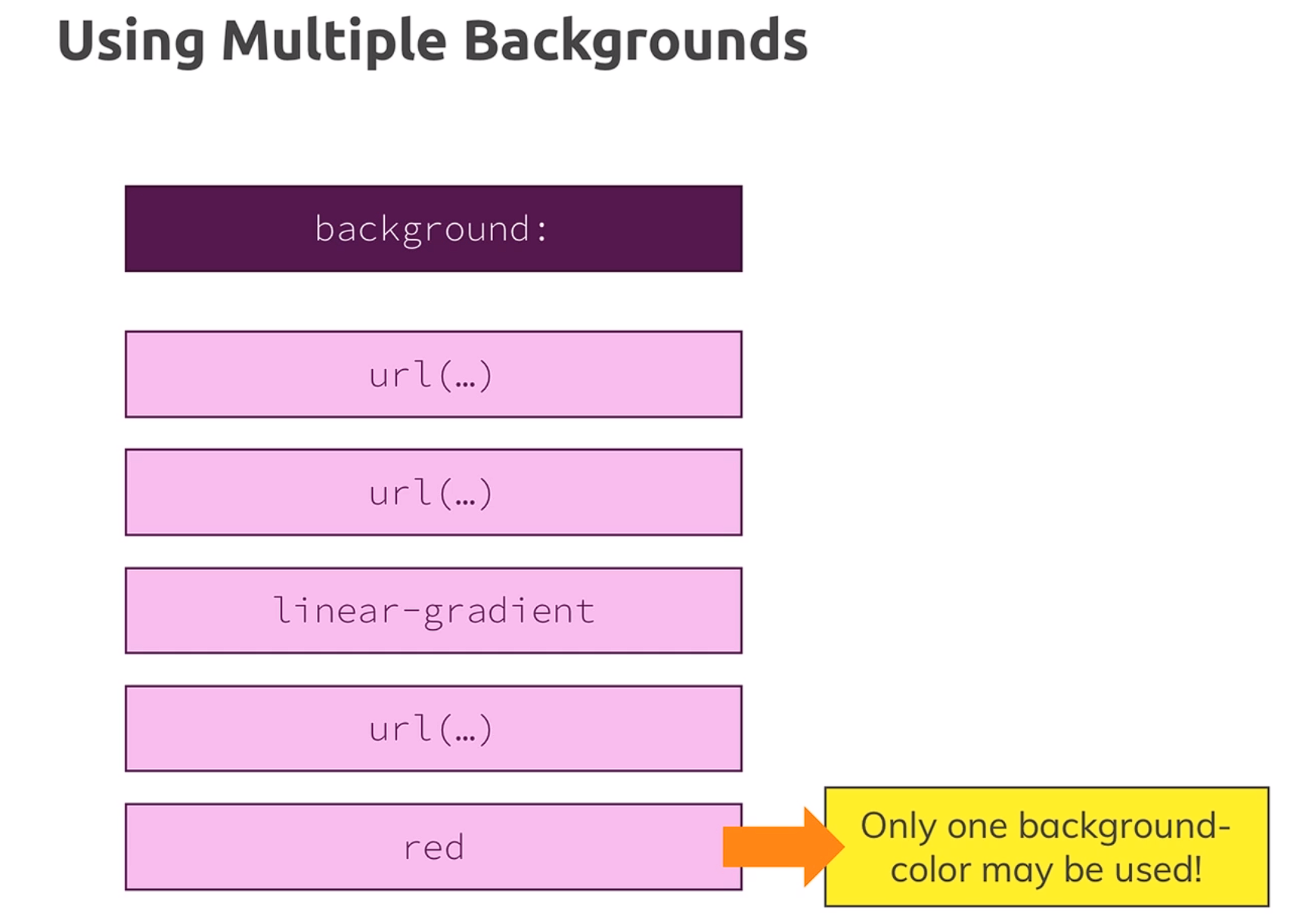 Using Multiple Backgrounds

background:

url(…)

url(…)

linear-gradient

url(…)

red

Only one background-color may be used!